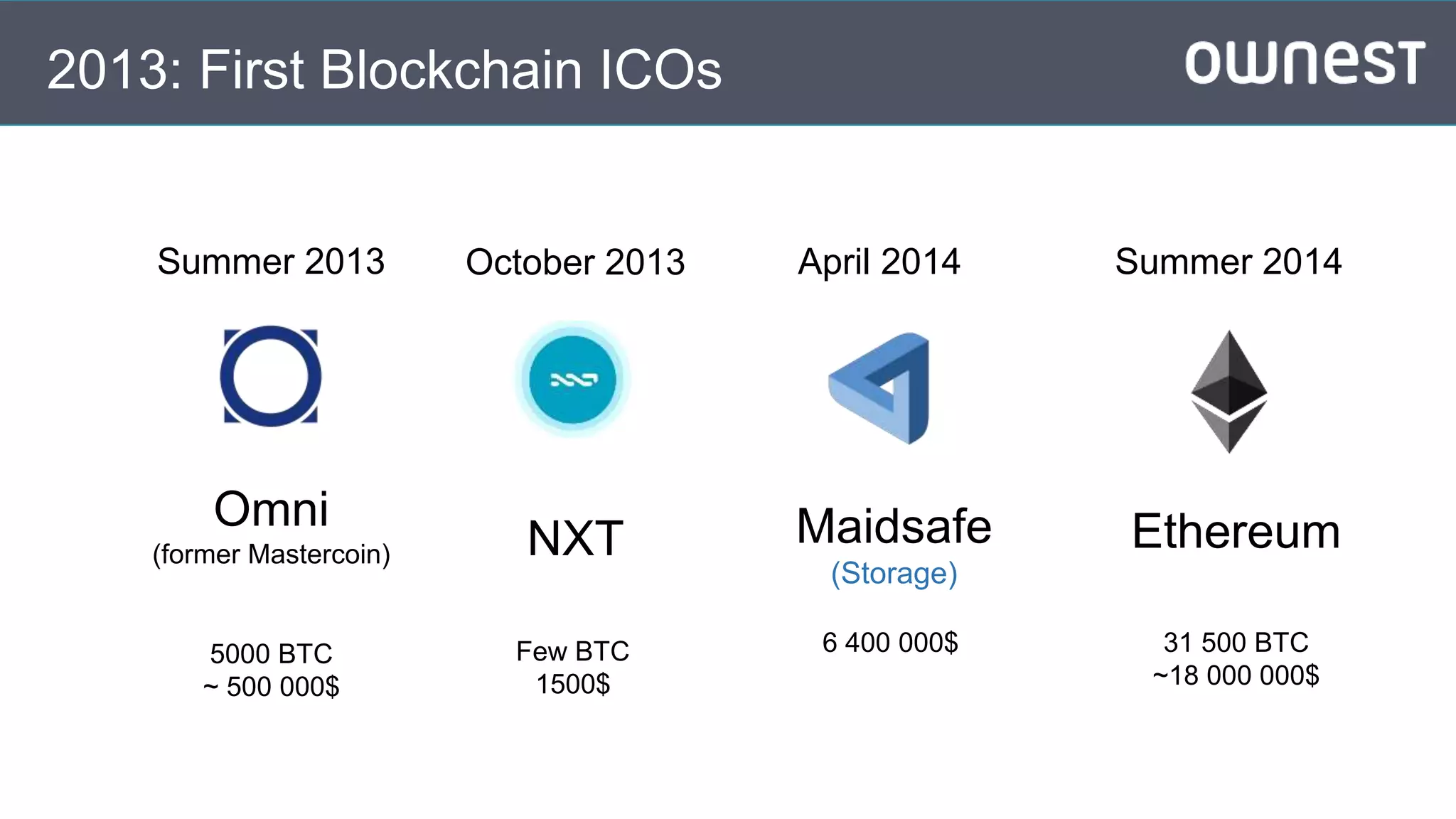 2013: First Blockchain ICOs

ownest

Summer 2013

Omni
(former Mastercoin)

5000 BTC
~ 500 000$

October 2013

NXT

Few BTC
1500$

April 2014

Maidsafe
(Storage)

6 400 000$

Summer 2014

Ethereum

31 500 BTC
~18 000 000$